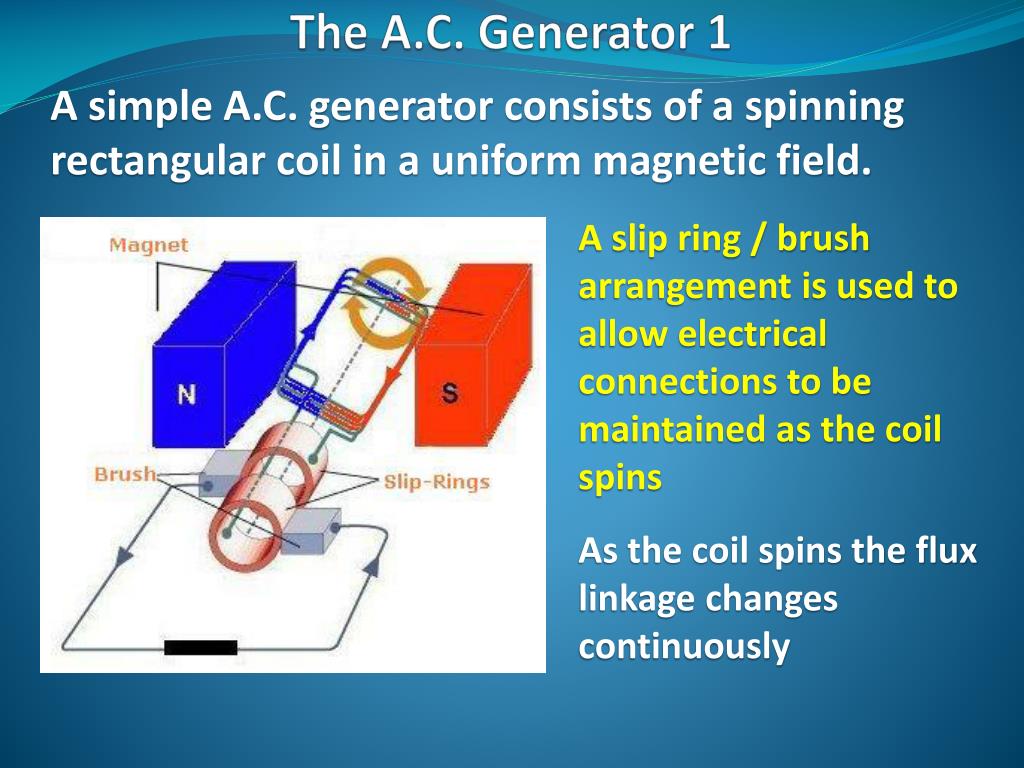 The A.C. Generator 1

A simple A.C. generator consists of a spinning rectangular coil in a uniform magnetic field.

Magnet

N

S

Brush

Slip-Rings

A slip ring / brush arrangement is used to allow electrical connections to be maintained as the coil spins

As the coil spins the flux linkage changes continuously